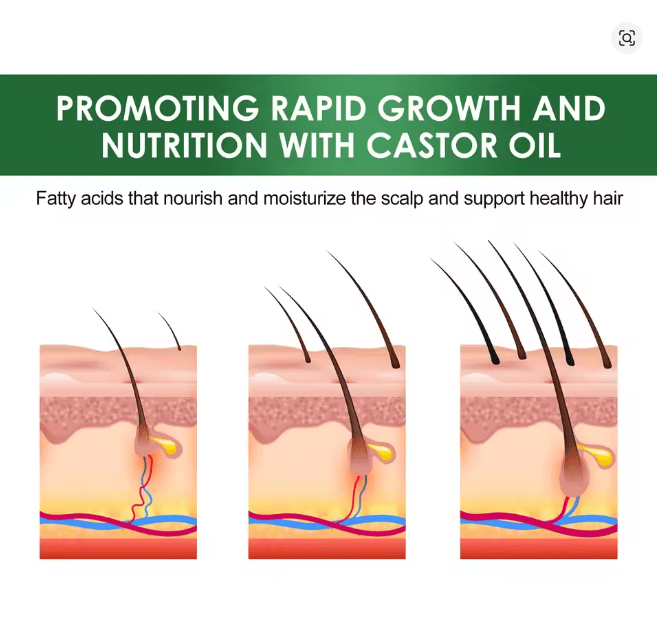 PROMOTING RAPID GROWTH AND NUTRITION WITH CASTOR OIL

Fatty acids that nourish and moisturize the scalp and support healthy hair